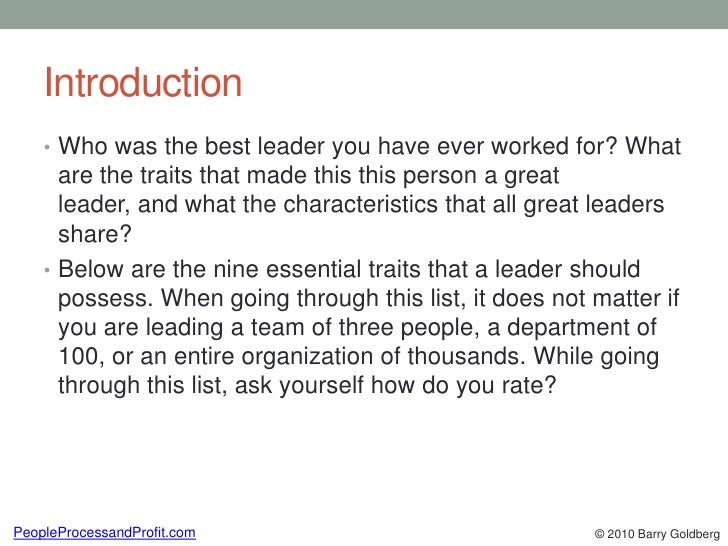 Introduction

• Who was the best leader you have ever worked for? What are the traits that made this this person a great leader, and what the characteristics that all great leaders share?

• Below are the nine essential traits that a leader should possess. When going through this list, it does not matter if you are leading a team of three people, a department of 100, or an entire organization of thousands. While going through this list, ask yourself how do you rate?

PeopleProcessandProfit.com

© 2010 Barry Goldberg